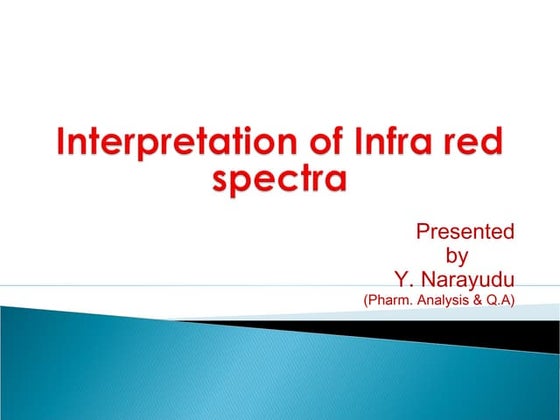 Interpretation of Infra red spectra

Presented
by
Y. Narayudu
(Pharm. Analysis & Q.A)